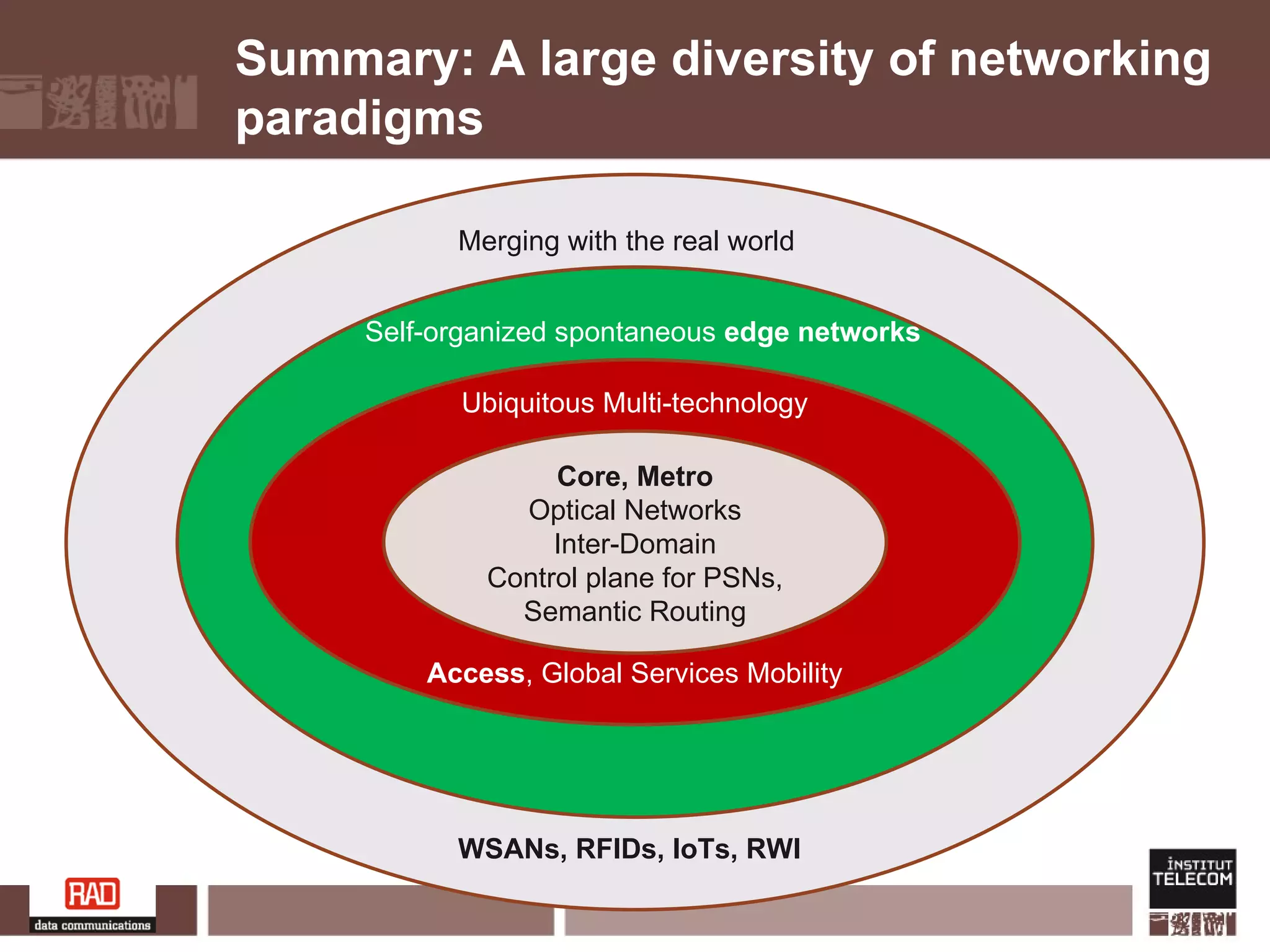 Summary: A large diversity of networking paradigms

Merging with the real world

Self-organized spontaneous edge networks

Ubiquitous Multi-technology

Core, Metro
Optical Networks
Inter-Domain
Control plane for PSNs,
Semantic Routing

Access, Global Services Mobility

WSANs, RFIDs, IoTs, RWI

RAD
data communications

INSTITUT
TELECOM